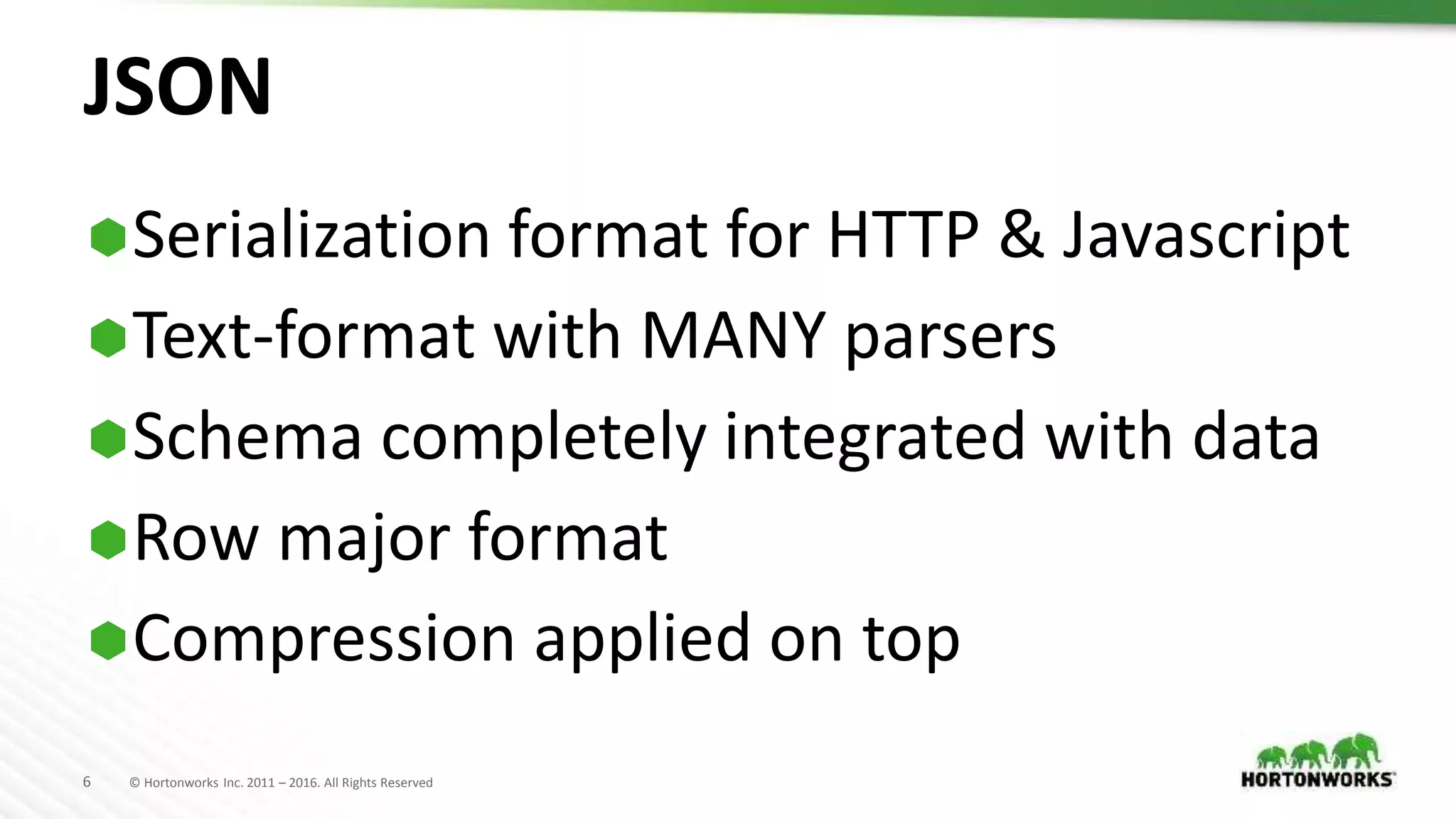 JSON

Serialization format for HTTP & Javascript

Text-format with MANY parsers

Schema completely integrated with data

Row major format

Compression applied on top

6 © Hortonworks Inc. 2011 – 2016. All Rights Reserved

HORTONWORKS